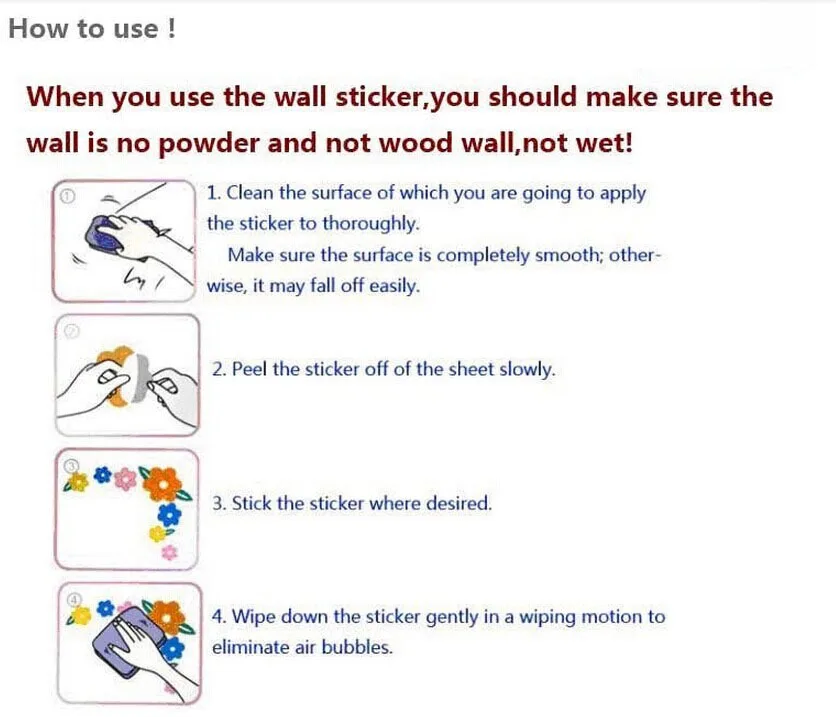 How to use !

When you use the wall sticker,you should make sure the wall is no powder and not wood wall,not wet!

①

1. Clean the surface of which you are going to apply the sticker to thoroughly.

Make sure the surface is completely smooth; otherwise, it may fall off easily.

②

2. Peel the sticker off of the sheet slowly.

③

3. Stick the sticker where desired.

④

4. Wipe down the sticker gently in a wiping motion to eliminate air bubbles.